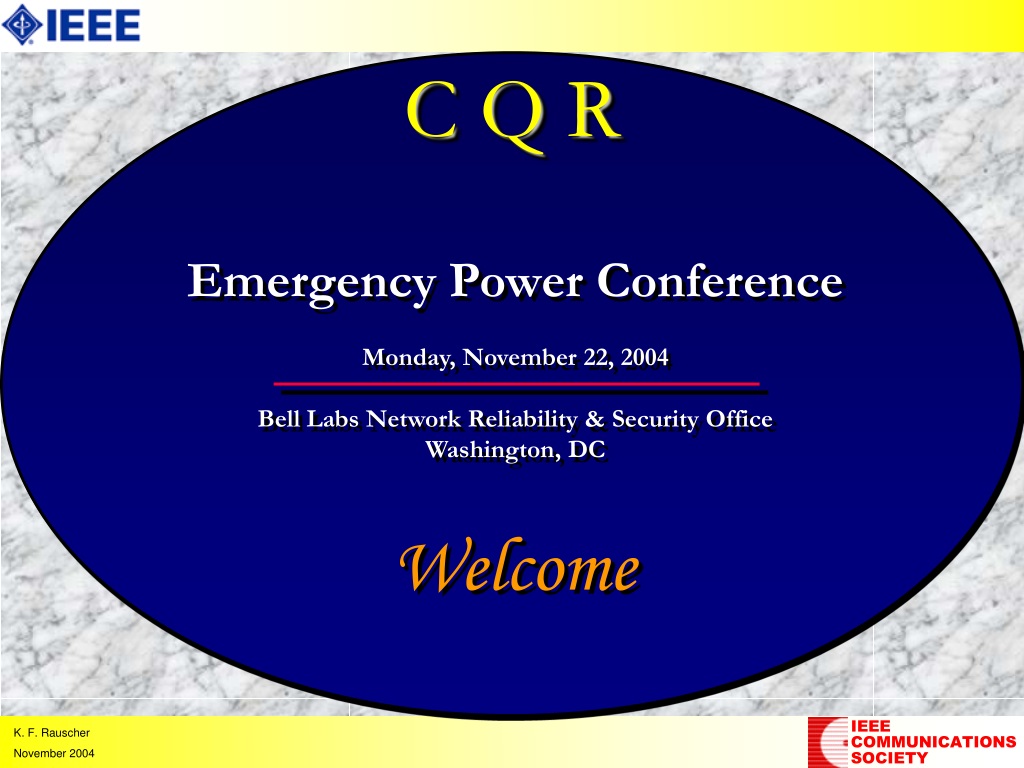 IEEE

C Q R

Emergency Power Conference

Monday, November 22, 2004

Bell Labs Network Reliability & Security Office
Washington, DC

Welcome

K. F. Rauscher
November 2004

IEEE
COMMUNICATIONS
SOCIETY